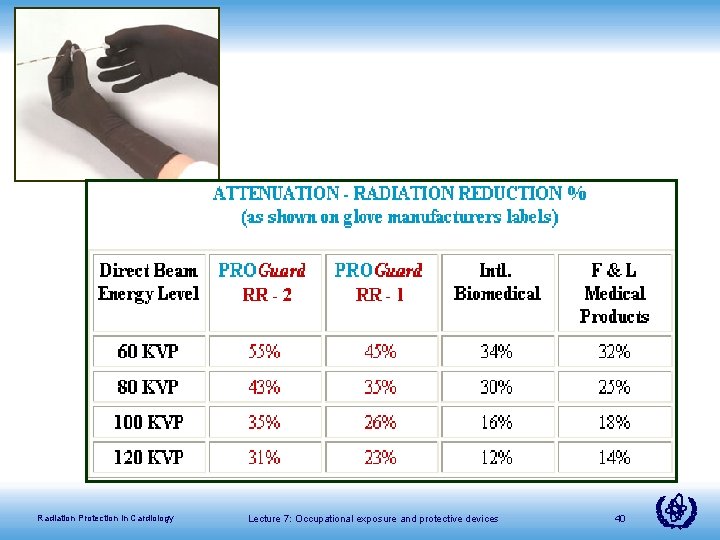 ATTENUATION - RADIATION REDUCTION %
(as shown on glove manufacturers labels)

| Direct Beam Energy Level | PROGuard RR - 2 | PROGuard RR - 1 | Intl. Biomedical | F & L Medical Products |
|---|---|---|---|---|
| 60 KVP | 55% | 45% | 34% | 32% |
| 80 KVP | 43% | 35% | 30% | 25% |
| 100 KVP | 35% | 26% | 16% | 18% |
| 120 KVP | 31% | 23% | 12% | 14% |

Radiation Protection in Cardiology
Lecture 7: Occupational exposure and protective devices
40